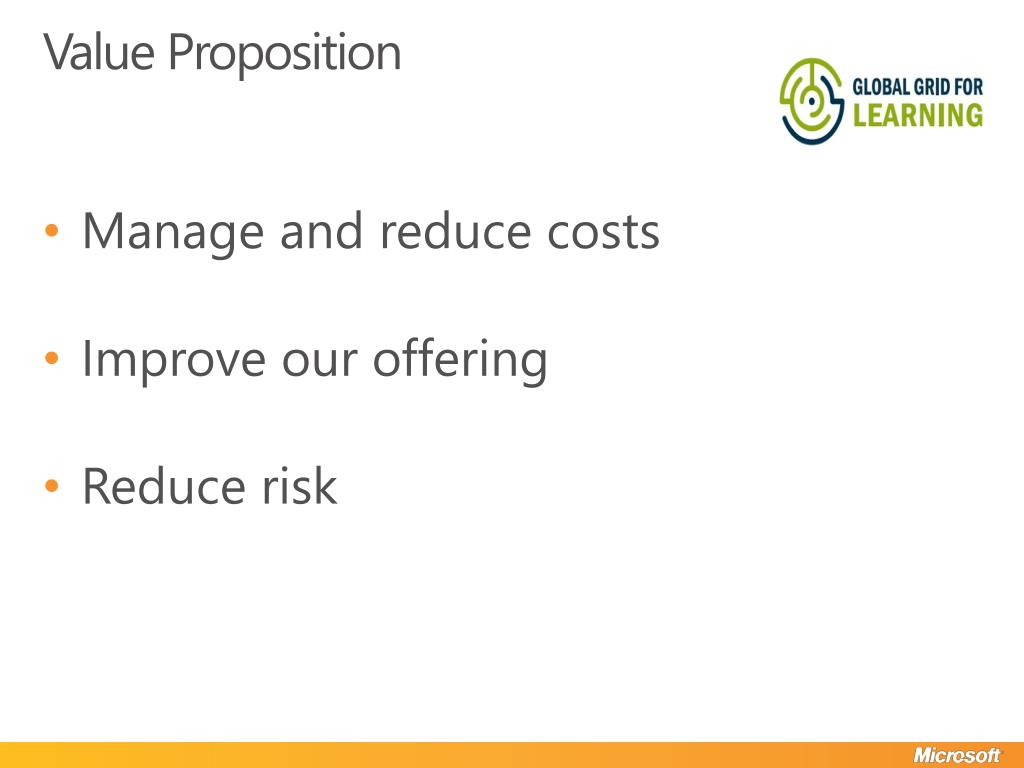 Value Proposition

GLOBAL GRID FOR LEARNING

• Manage and reduce costs

• Improve our offering

• Reduce risk

Microsoft